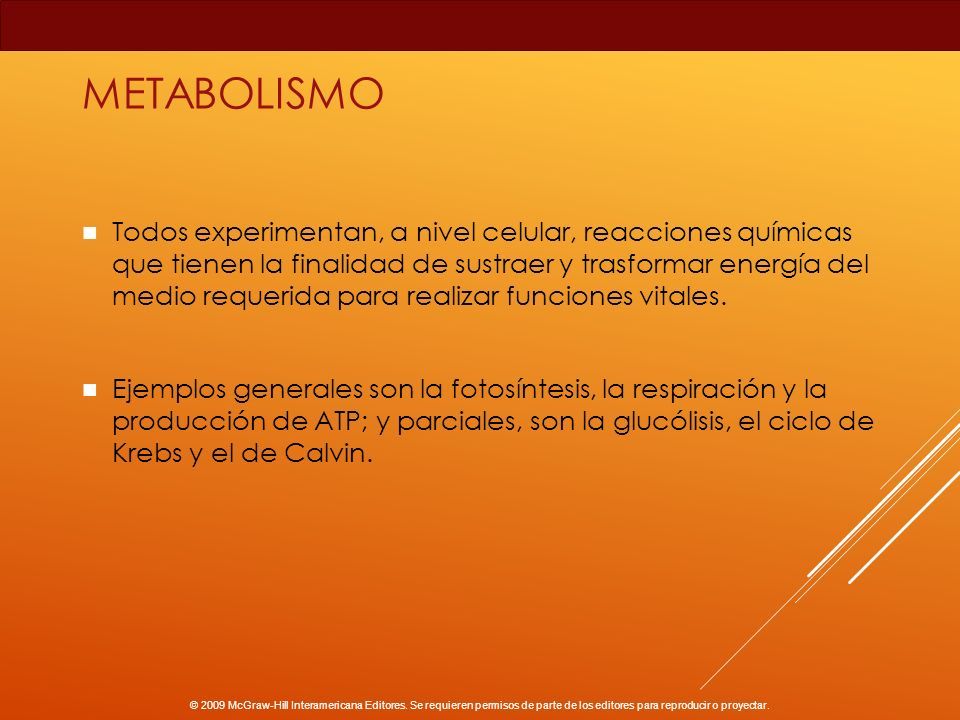 METABOLISMO

Todos experimentan, a nivel celular, reacciones químicas que tienen la finalidad de sustraer y trasformar energía del medio requerida para realizar funciones vitales.

Ejemplos generales son la fotosíntesis, la respiración y la producción de ATP; y parciales, son la glucólisis, el ciclo de Krebs y el de Calvin.

© 2009 McGraw-Hill Interamericana Editores. Se requieren permisos de parte de los editores para reproducir o proyectar.